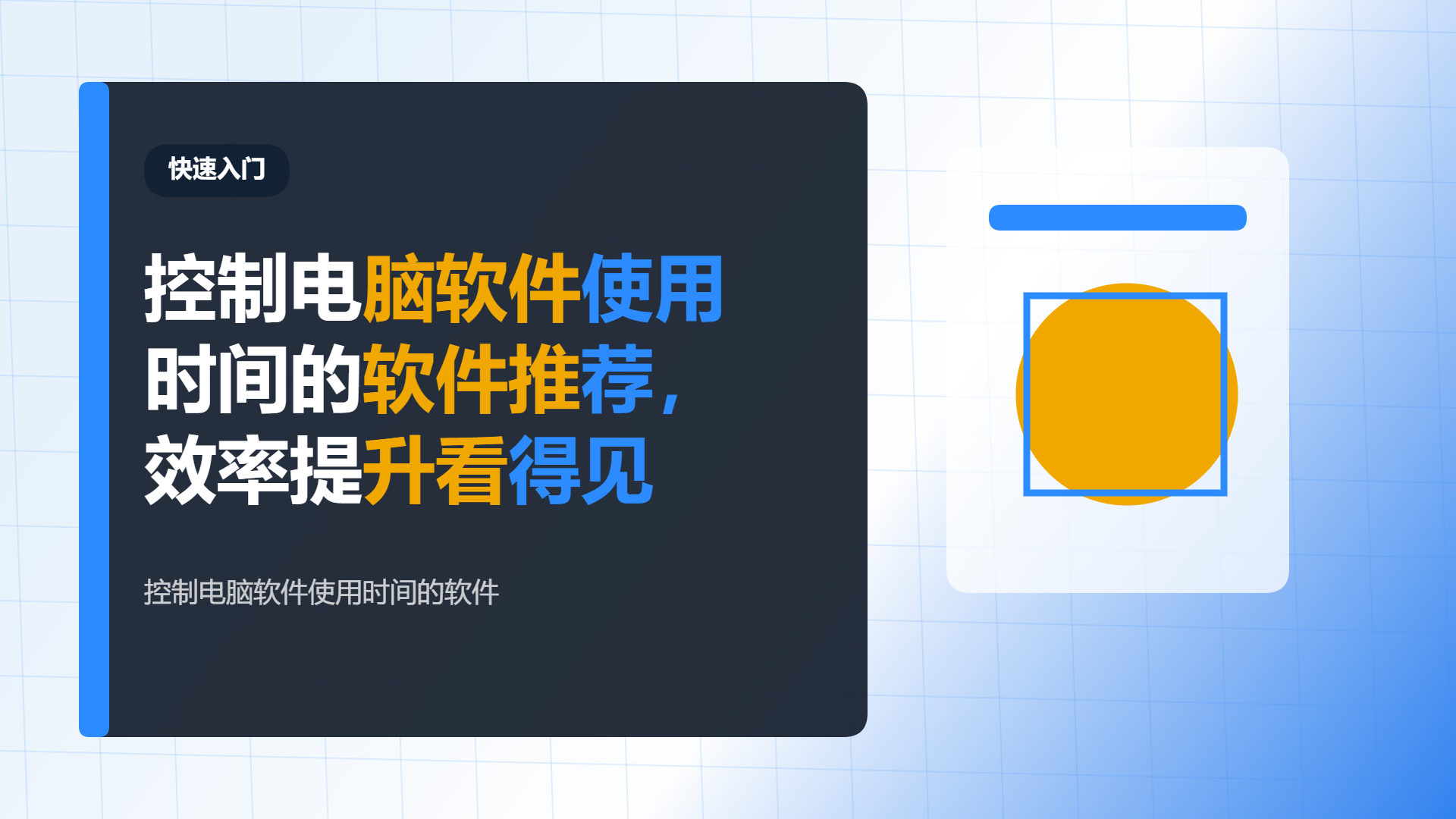 快速入门

控制电脑软件使用时间的软件推荐，效率提升看得见

控制电脑软件使用时间的软件